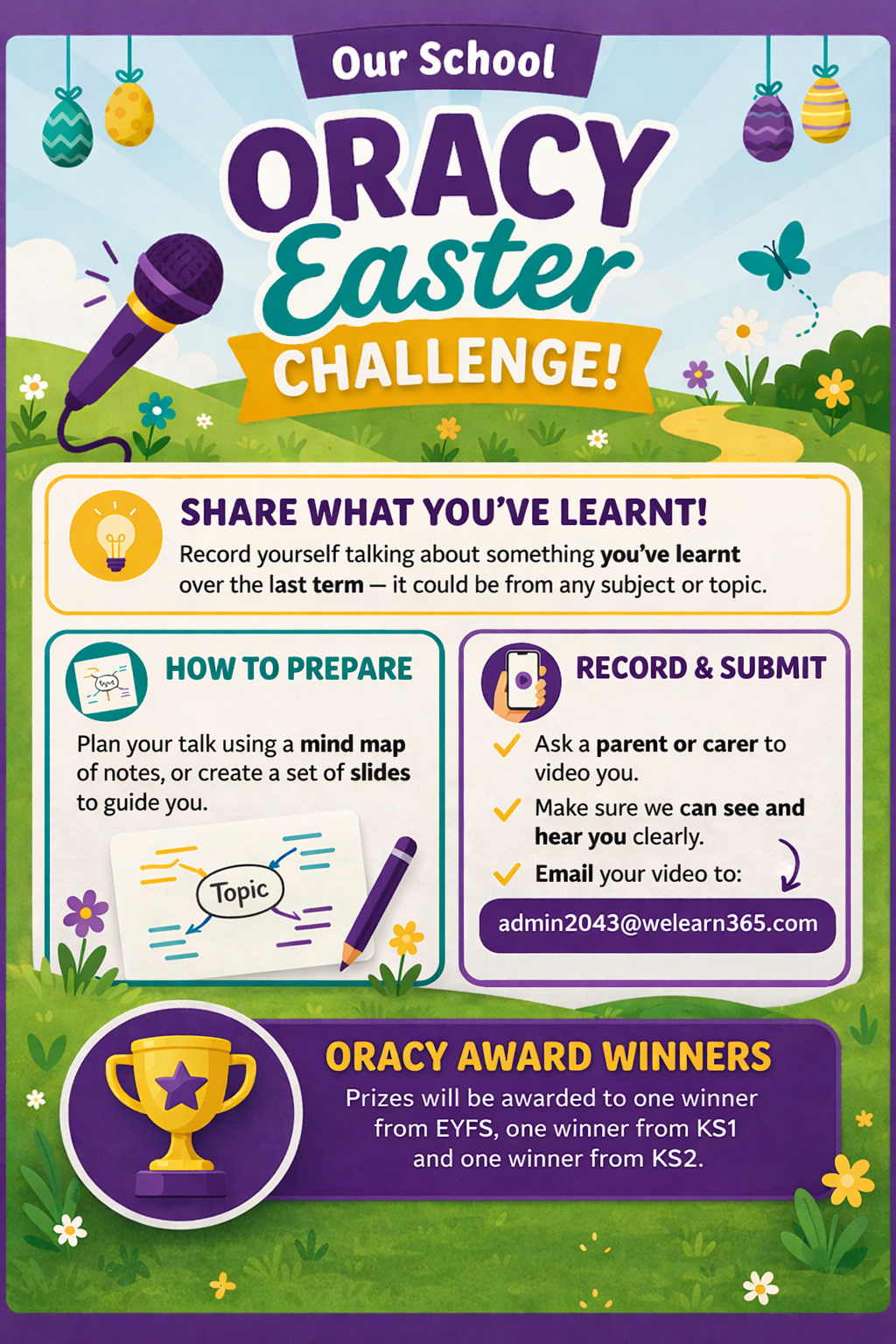 Our School

ORACY Easter CHALLENGE!

SHARE WHAT YOU'VE LEARNT!

Record yourself talking about something you've learnt over the last term — it could be from any subject or topic.

HOW TO PREPARE

Plan your talk using a mind map of notes, or create a set of slides to guide you.

Topic

Topic

RECORD & SUBMIT

Ask a parent or carer to video you.

Make sure we can see and hear you clearly.

Email your video to:

admin2043@welearn365.com

ORACY AWARD WINNERS

Prizes will be awarded to one winner from EYFS, one winner from KS1 and one winner from KS2.